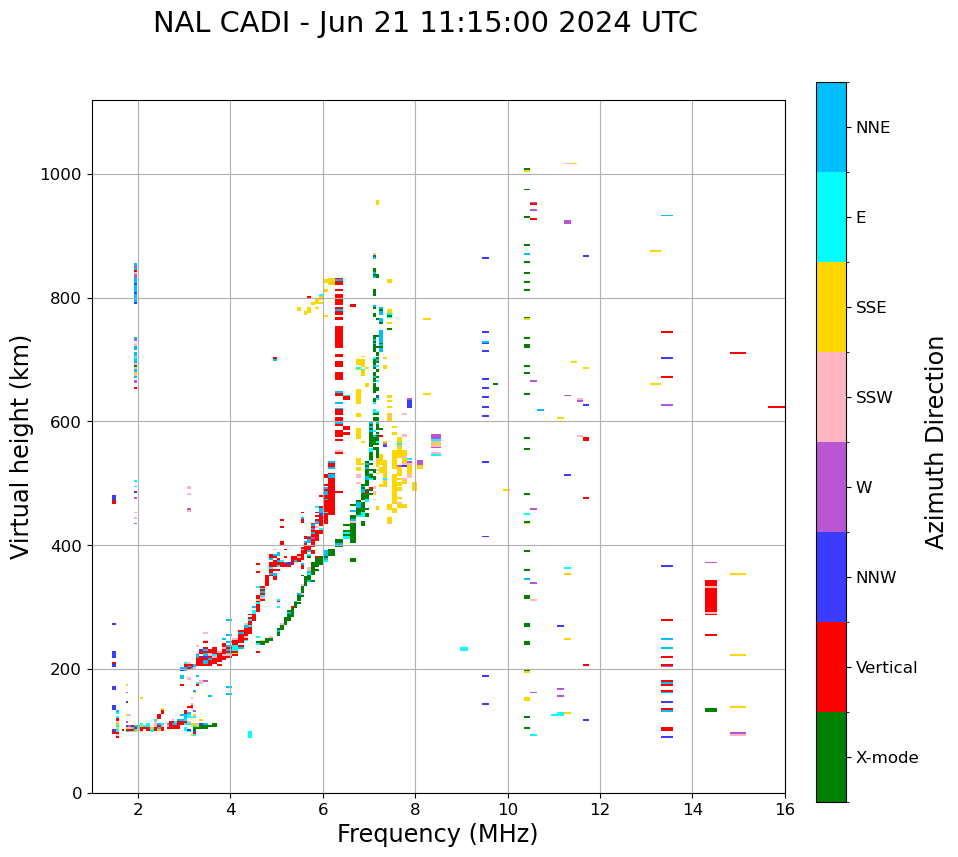 NAL CADI - Jun 21 11:15:00 2024 UTC

Virtual height (km)

1000
800
600
400
200
0

2
4
6
8
10
12
14
16

Frequency (MHz)

NNE
E
SSE
SSW
W
NNW
Vertical
X-mode

Azimuth Direction